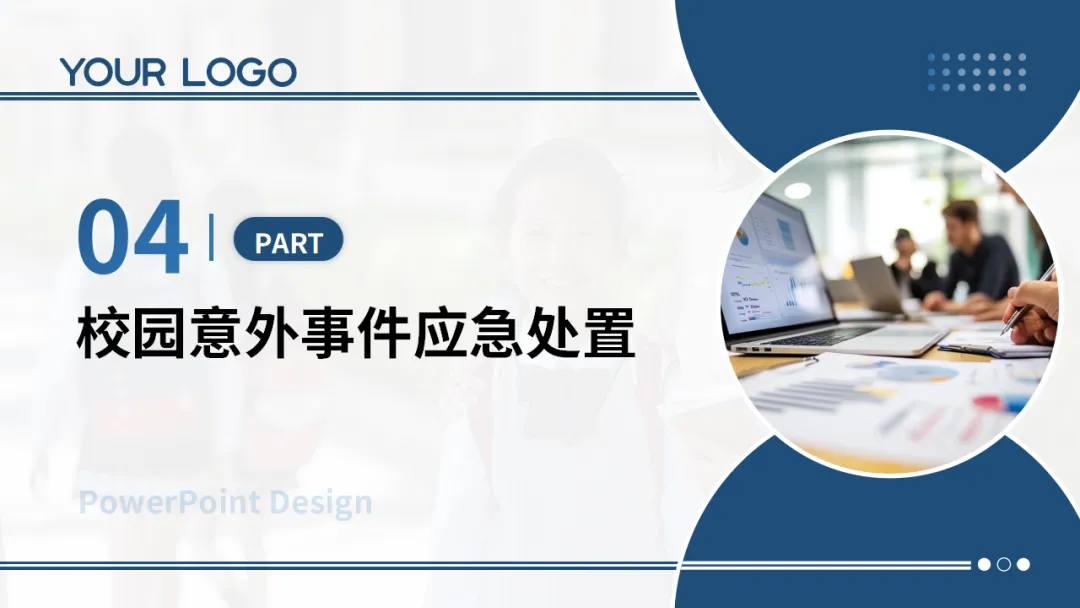 YOUR LOGO

04 PART

校园意外事件应急处置

PowerPoint Design